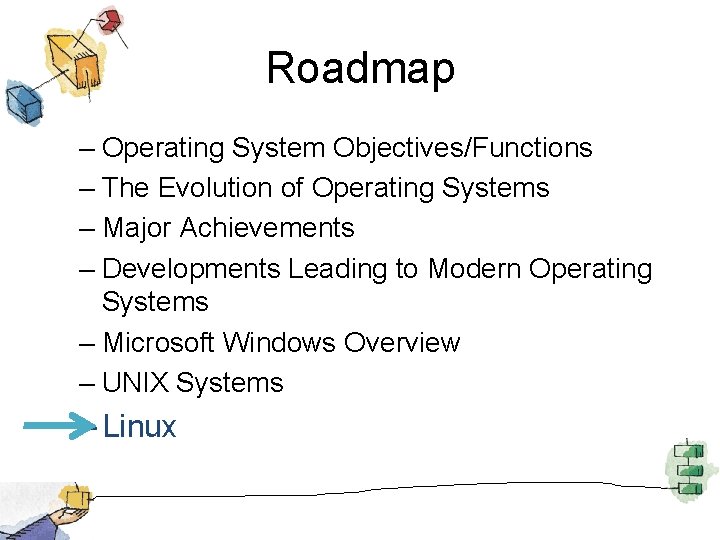 Roadmap

– Operating System Objectives/Functions
– The Evolution of Operating Systems
– Major Achievements
– Developments Leading to Modern Operating Systems
– Microsoft Windows Overview
– UNIX Systems
– Linux